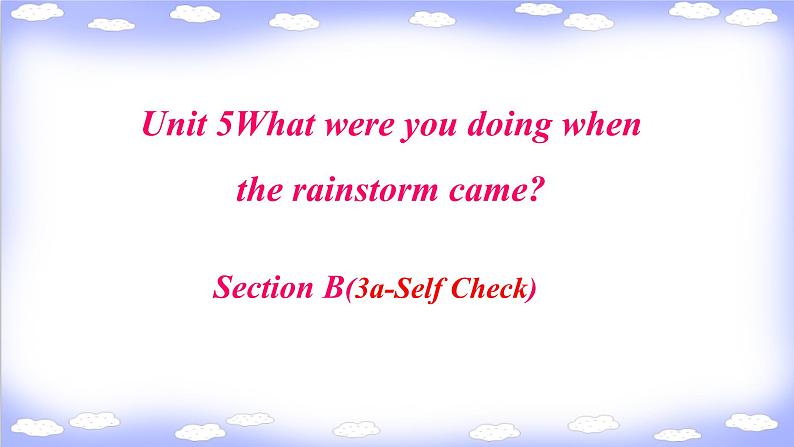 Unit 5What were you doing when the rainstorm came?

Section B(3a-Self Check)